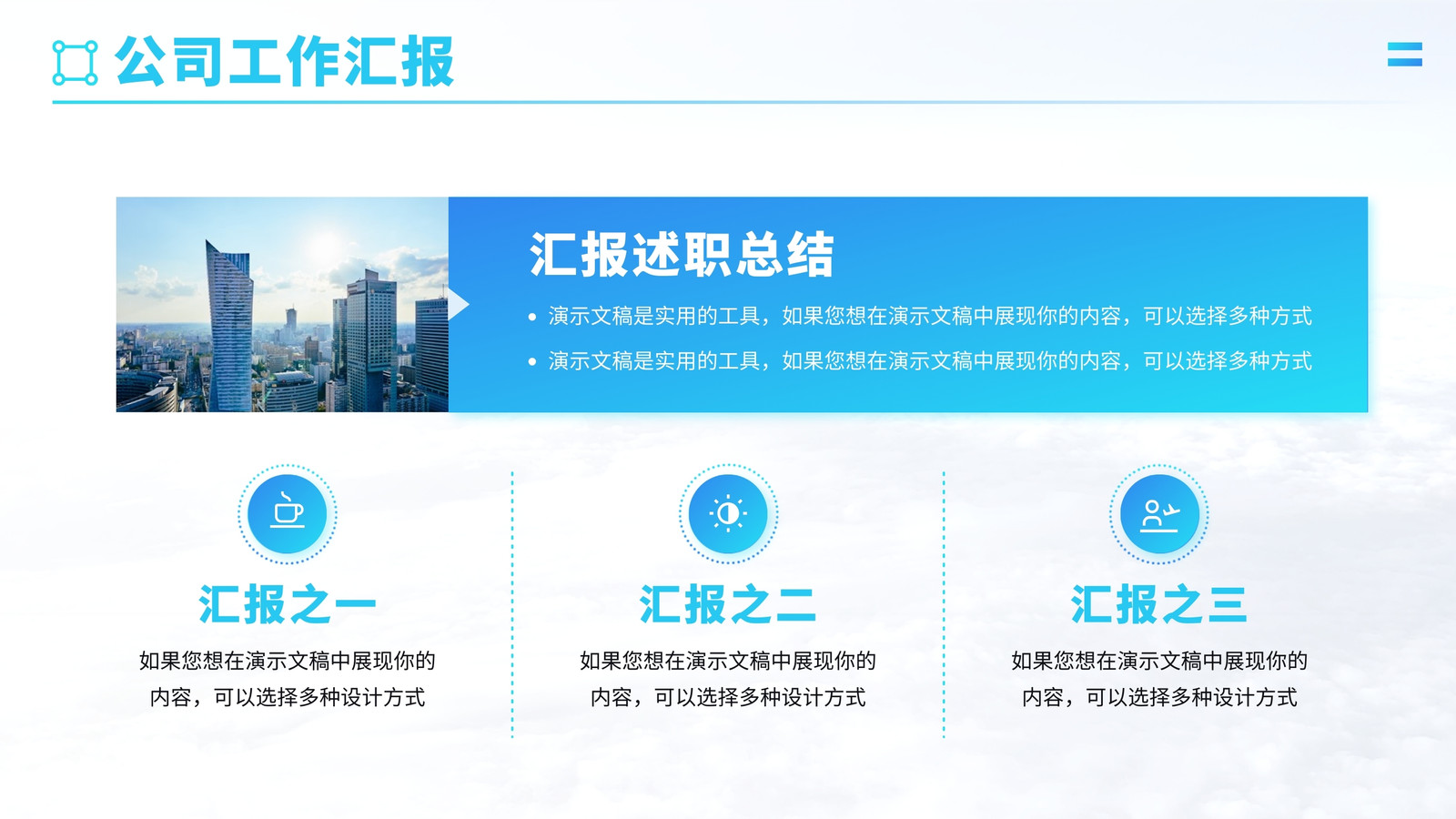 公司工作汇报

汇报述职总结

• 演示文稿是实用的工具，如果您想在演示文稿中展现你的内容，可以选择多种方式
• 演示文稿是实用的工具，如果您想在演示文稿中展现你的内容，可以选择多种方式

汇报之一

如果您想在演示文稿中展现你的内容，可以选择多种设计方式

汇报之二

如果您想在演示文稿中展现你的内容，可以选择多种设计方式

汇报之三

如果您想在演示文稿中展现你的内容，可以选择多种设计方式